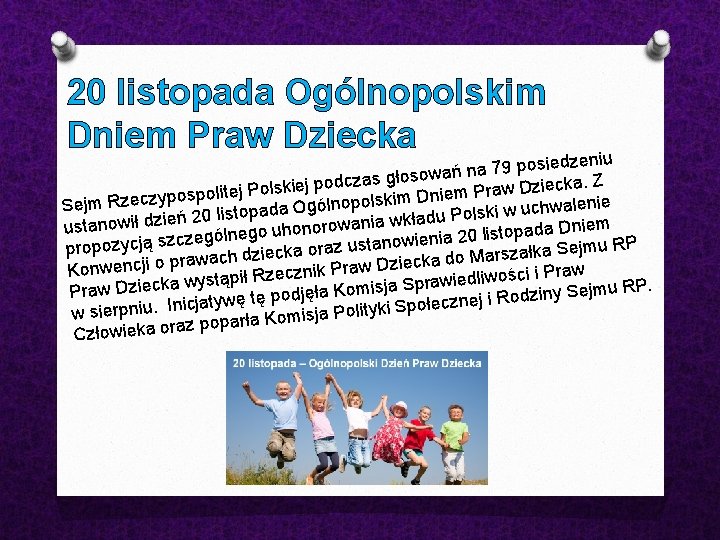 20 listopada Ogólnopolskim Dniem Praw Dziecka

Sejm Rzeczypospolitej Polskiej podczas głosowań na 79 posiedzeniu ustanowił dzień 20 listopada Ogólnopolskim Dniem Praw Dziecka. Z propozycją szczególnego uhonorowania wkładu Polski w uchwalenie Konwencji o prawach dziecka oraz ustanowienia 20 listopada Dniem Praw Dziecka wystąpił Rzecznik Praw Dziecka do Marszałka Sejmu RP w sierpniu. Inicjatywę tę podjęła Komisja Sprawiedliwości i Praw Człowieka oraz poparła Komisja Polityki Społecznej i Rodziny Sejmu RP.

20 listopada – Ogólnopolski Dzień Praw Dziecka